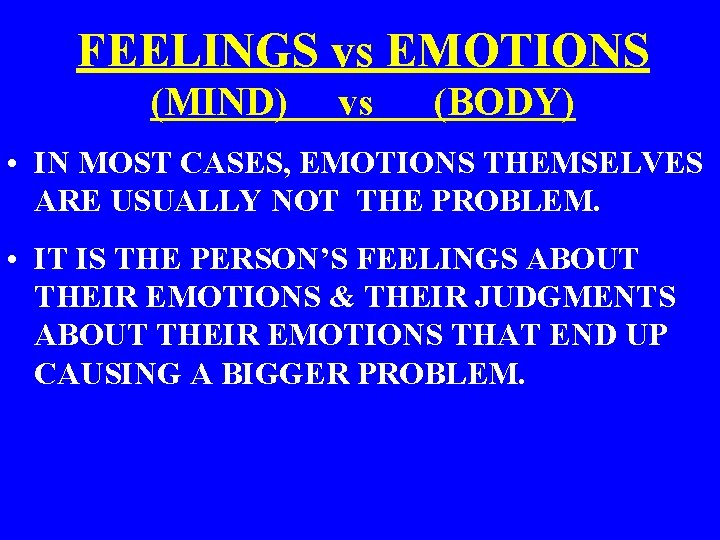 FEELINGS vs EMOTIONS
(MIND) vs (BODY)

• IN MOST CASES, EMOTIONS THEMSELVES ARE USUALLY NOT THE PROBLEM.

• IT IS THE PERSON'S FEELINGS ABOUT THEIR EMOTIONS & THEIR JUDGMENTS ABOUT THEIR EMOTIONS THAT END UP CAUSING A BIGGER PROBLEM.